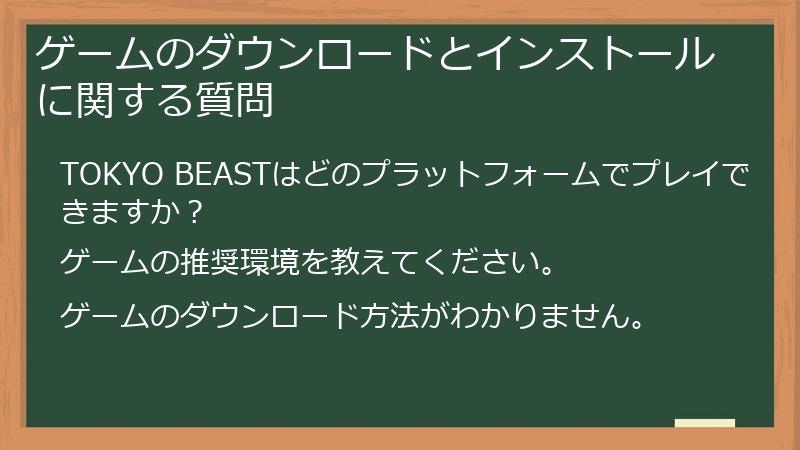 ゲームのダウンロードとインストールに関する質問

TOKYO BEASTはどのプラットフォームでプレイできますか？

ゲームの推奨環境を教えてください。

ゲームのダウンロード方法がわかりません。